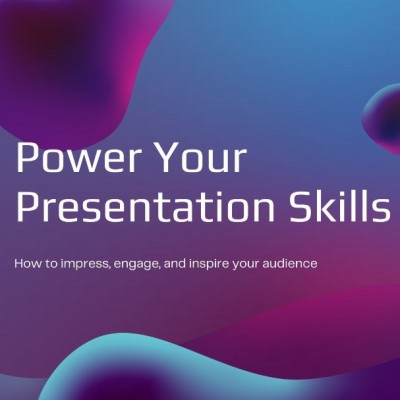 Power Your Presentation Skills

How to impress, engage, and inspire your audience